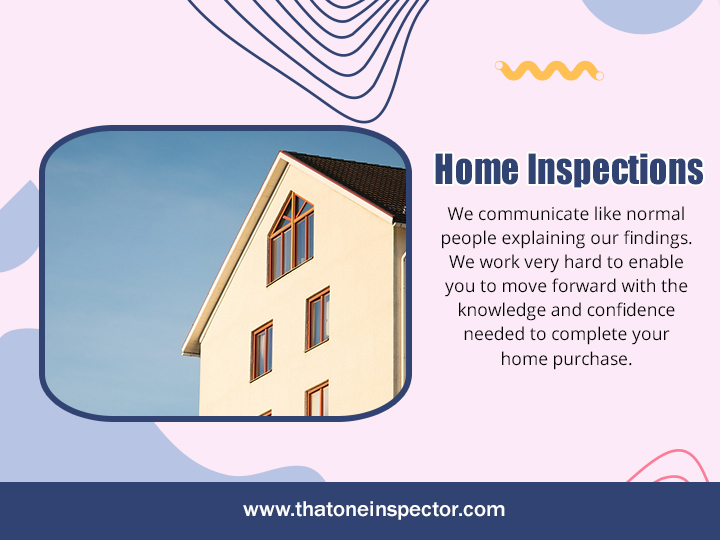 Home Inspections

We communicate like normal people explaining our findings. We work very hard to enable you to move forward with the knowledge and confidence needed to complete your home purchase.

www.thatoneinspector.com